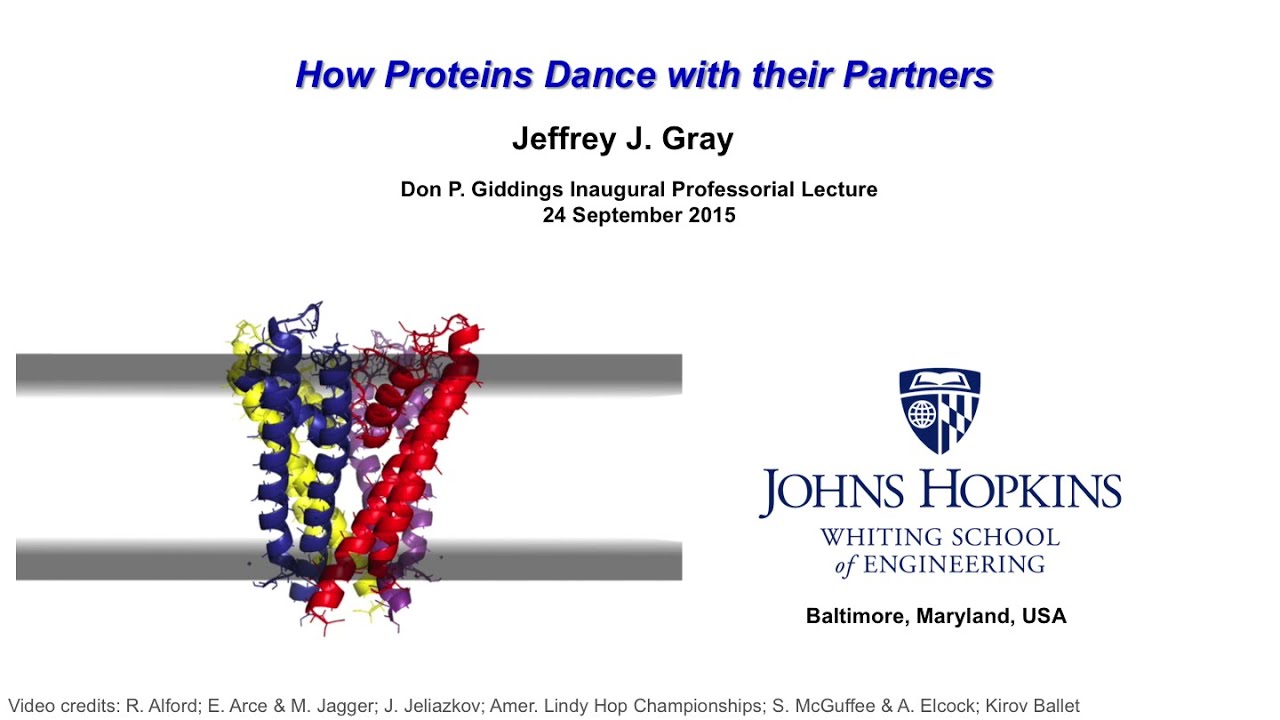 How Proteins Dance with their Partners

Jeffrey J. Gray

Don P. Giddings Inaugural Professorial Lecture
24 September 2015

JOHNS HOPKINS
WHITING SCHOOL of ENGINEERING

Baltimore, Maryland, USA

Video credits: R. Alford; E. Arce & M. Jagger; J. Jeliazkov; Amer. Lindy Hop Championships; S. McGuffee & A. Elcock; Kirov Ballet